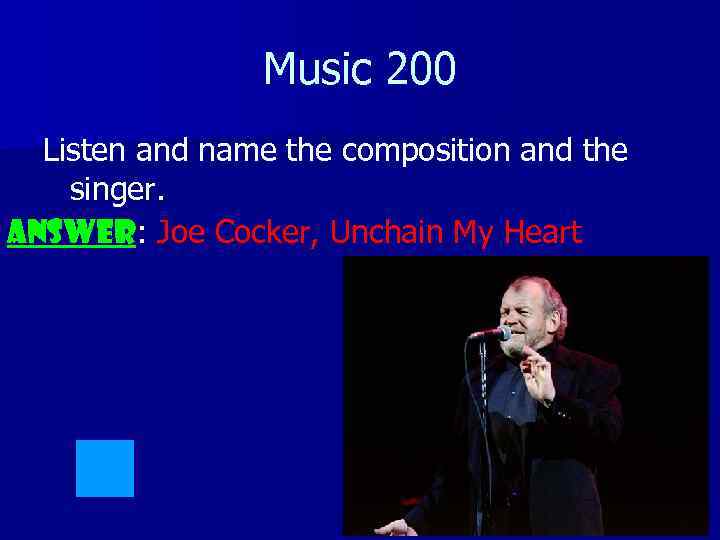 Music 200

Listen and name the composition and the singer.

ANSWER: Joe Cocker, Unchain My Heart